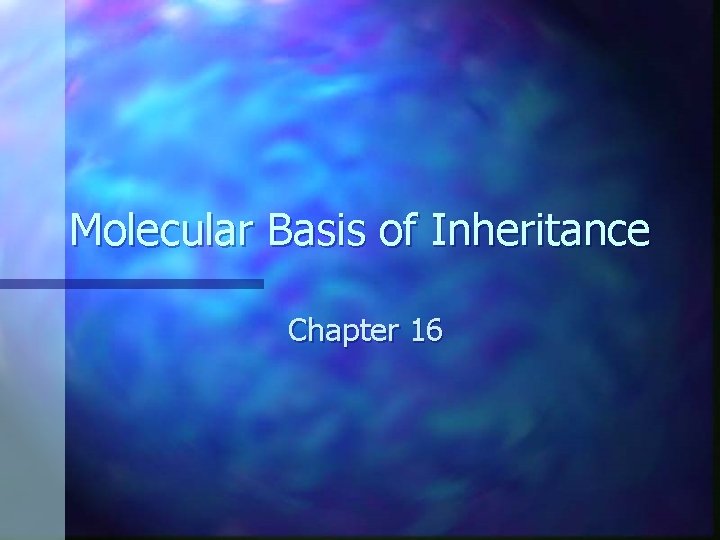 Molecular Basis of Inheritance

Chapter 16